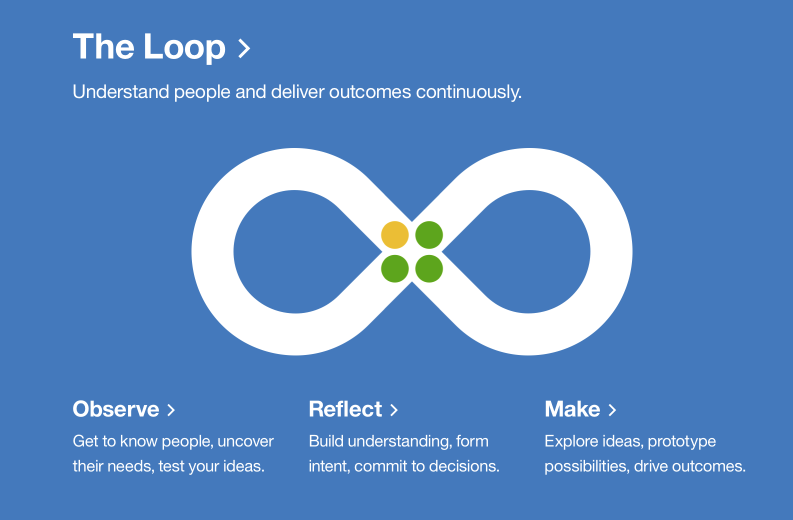 The Loop >

Understand people and deliver outcomes continuously.

Observe >

Get to know people, uncover their needs, test your ideas.

Reflect >

Build understanding, form intent, commit to decisions.

Make >

Explore ideas, prototype possibilities, drive outcomes.